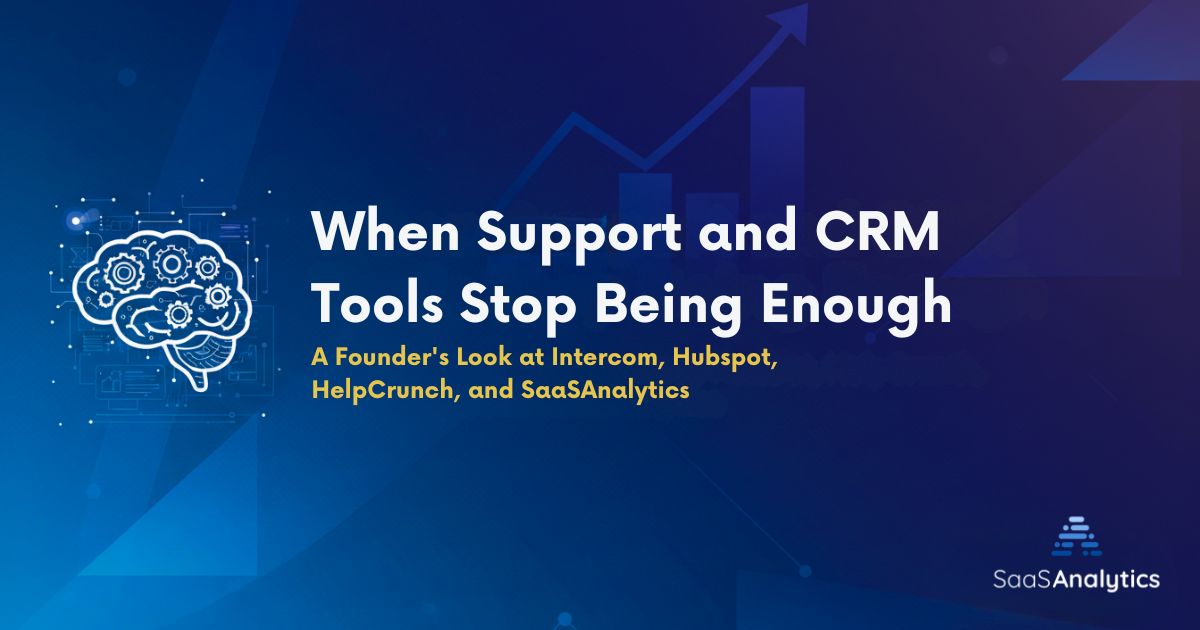 When Support and CRM Tools Stop Being Enough

A Founder's Look at Intercom, Hubspot, HelpCrunch, and SaaSAnalytics

SaaSAnalytics